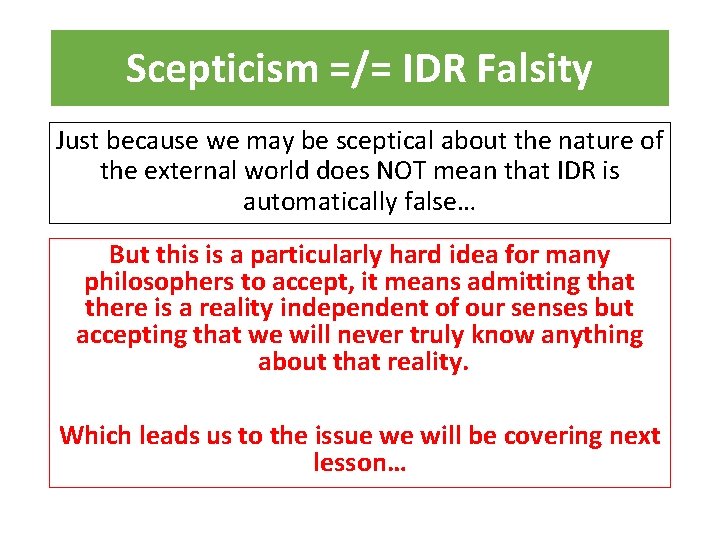 Scepticism =/= IDR Falsity

Just because we may be sceptical about the nature of the external world does NOT mean that IDR is automatically false…

But this is a particularly hard idea for many philosophers to accept, it means admitting that there is a reality independent of our senses but accepting that we will never truly know anything about that reality.

Which leads us to the issue we will be covering next lesson…